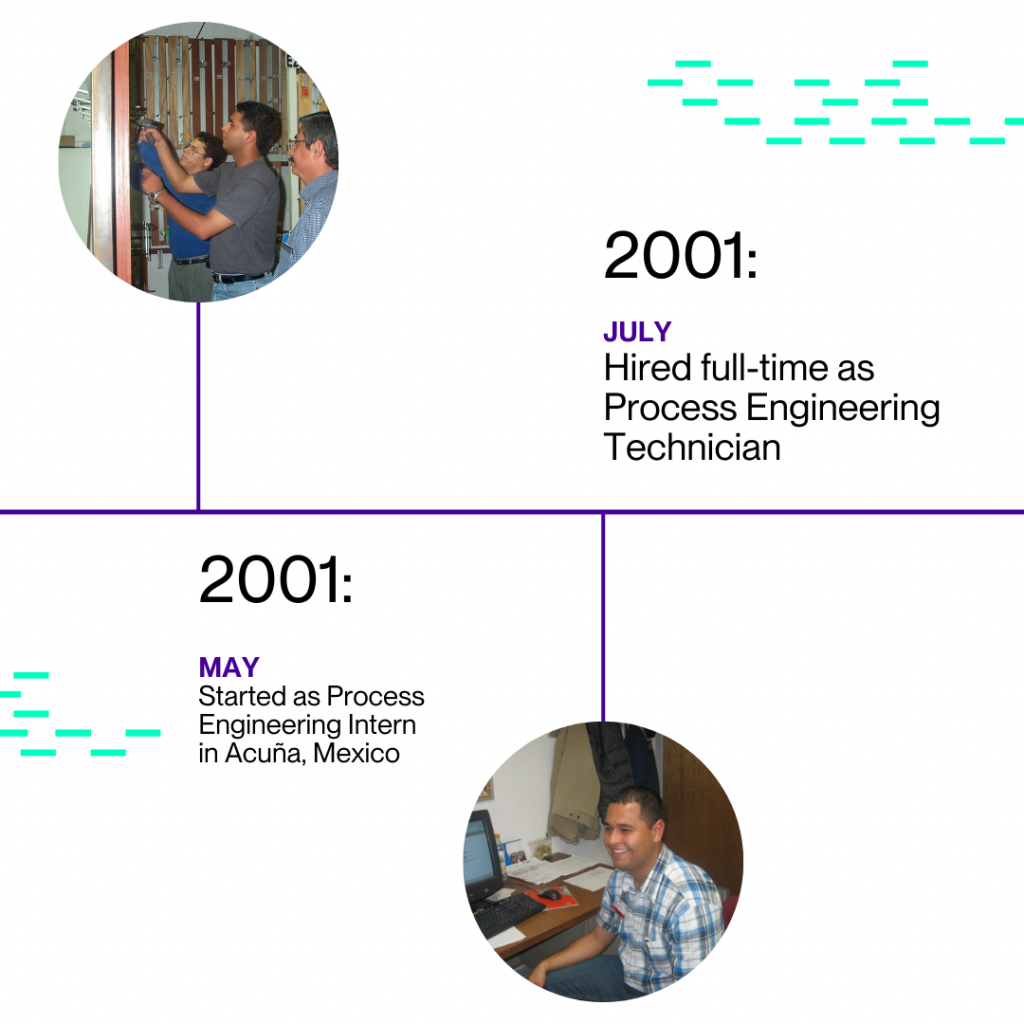 2001:

JULY
Hired full-time as Process Engineering Technician

2001:

MAY
Started as Process Engineering Intern in Acuña, Mexico